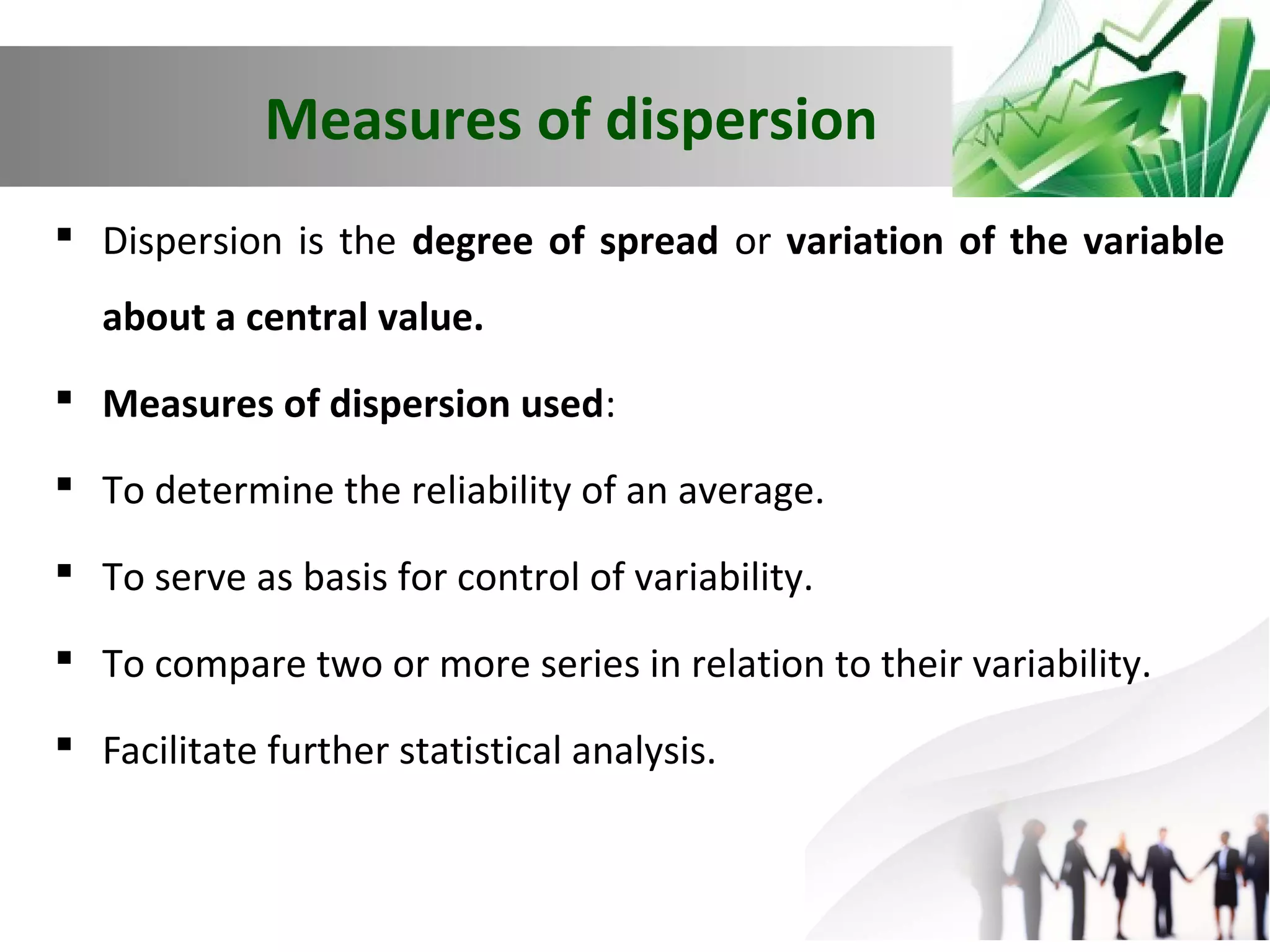 Measures of dispersion

▪ Dispersion is the degree of spread or variation of the variable about a central value.

▪ Measures of dispersion used:

▪ To determine the reliability of an average.

▪ To serve as basis for control of variability.

▪ To compare two or more series in relation to their variability.

▪ Facilitate further statistical analysis.